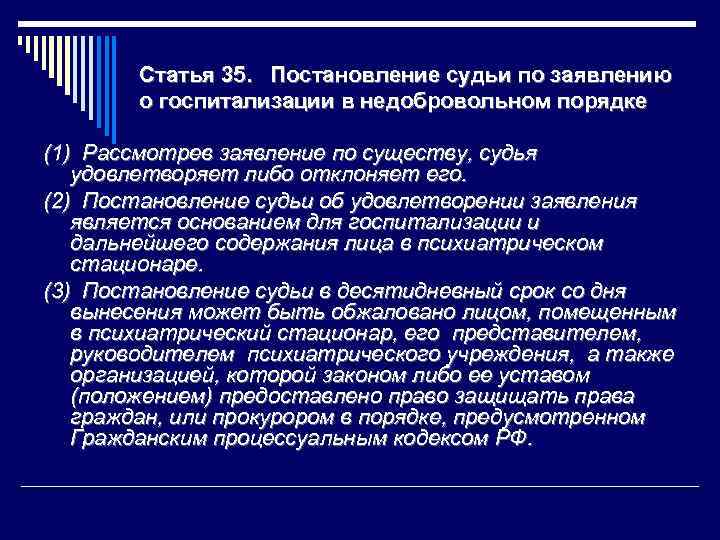 Статья 35. Постановление судьи по заявлению о госпитализации в недобровольном порядке

(1) Рассмотрев заявление по существу, судья удовлетворяет либо отклоняет его.

(2) Постановление судьи об удовлетворении заявления является основанием для госпитализации и дальнейшего содержания лица в психиатрическом стационаре.

(3) Постановление судьи в десятидневный срок со дня вынесения может быть обжаловано лицом, помещенным в психиатрический стационар, его представителем, руководителем психиатрического учреждения, а также организацией, которой законом либо ее уставом (положением) предоставлено право защищать права граждан, или прокурором в порядке, предусмотренном Гражданским процессуальным кодексом РФ.